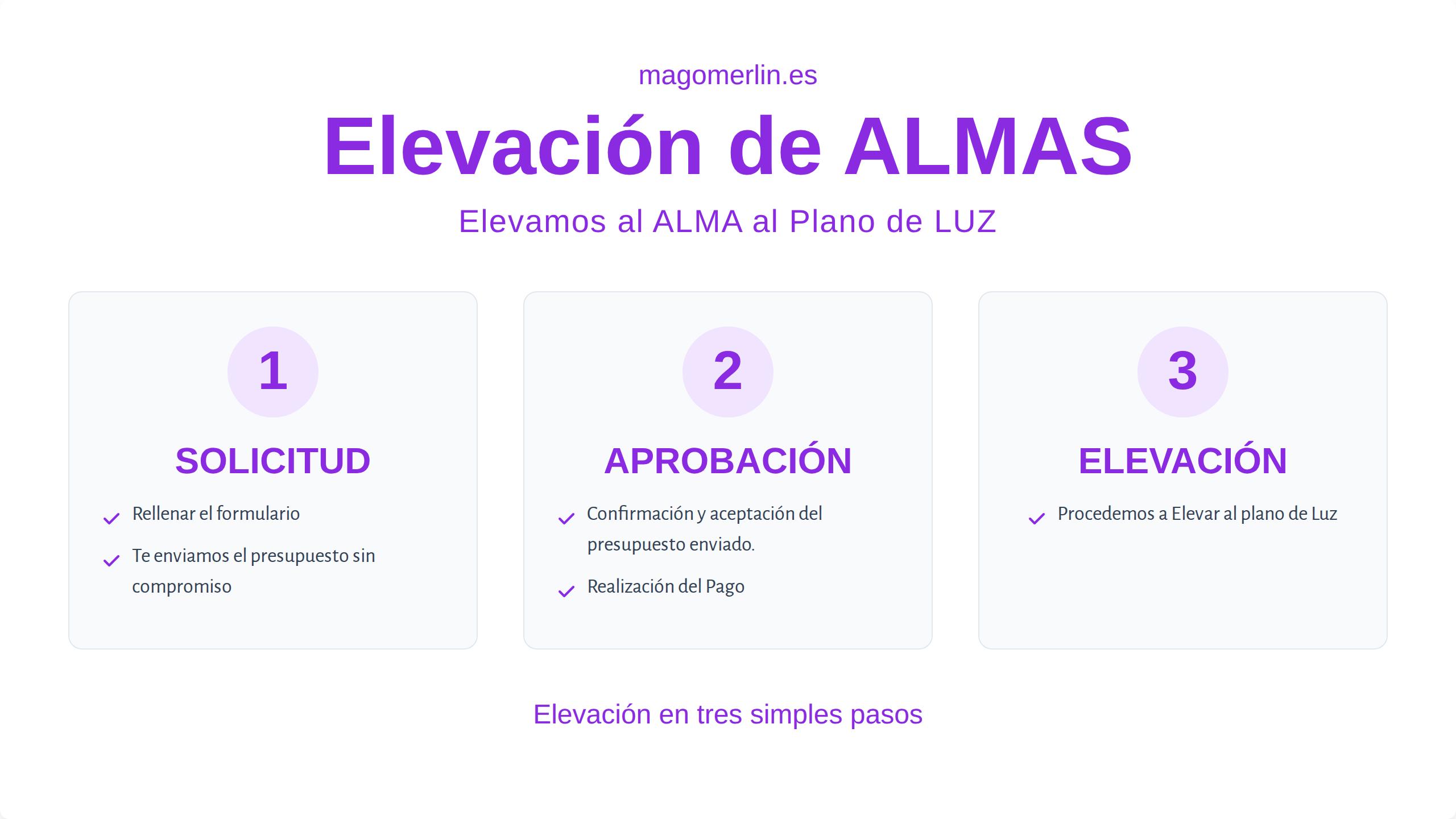 magomerlin.es

Elevación de ALMAS

Elevamos al ALMA al Plano de LUZ

1

SOLICITUD

Rellenar el formulario

Te enviamos el presupuesto sin compromiso

2

APROBACIÓN

Confirmación y aceptación del presupuesto enviado.

Realización del Pago

3

ELEVACIÓN

Procedemos a Elevar al plano de Luz

Elevación en tres simples pasos